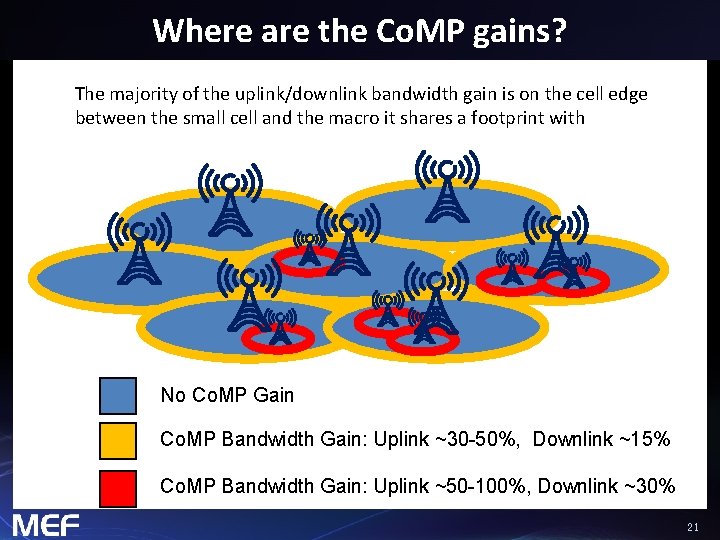 Where are the CoMP gains?

The majority of the uplink/downlink bandwidth gain is on the cell edge between the small cell and the macro it shares a footprint with

No CoMP Gain

CoMP Bandwidth Gain: Uplink ~30-50%, Downlink ~15%

CoMP Bandwidth Gain: Uplink ~50-100%, Downlink ~30%

MEF

21